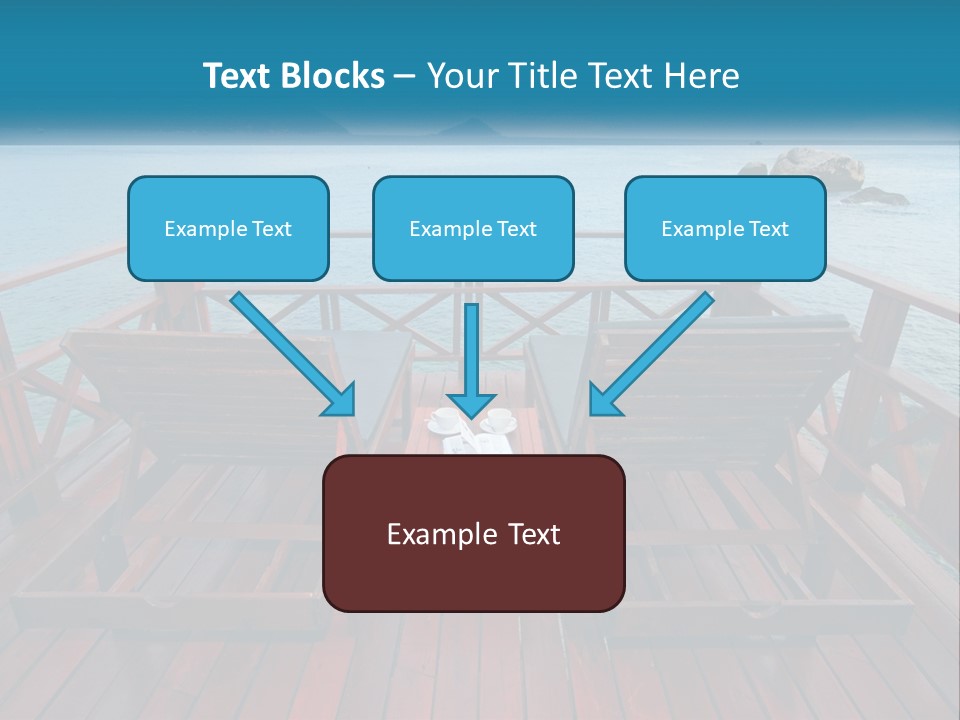 Text Blocks – Your Title Text Here

Example Text

Example Text

Example Text

Example Text